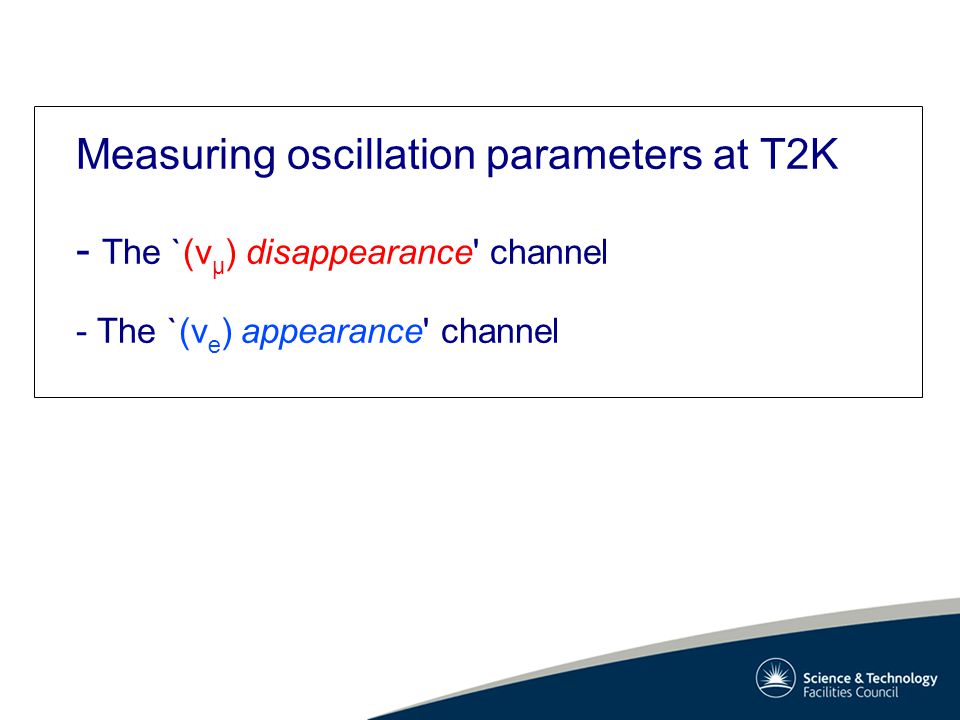 Measuring oscillation parameters at T2K

- The `($\nu_\mu$) disappearance' channel

- The `($\nu_e$) appearance' channel

Science & Technology
Facilities Council